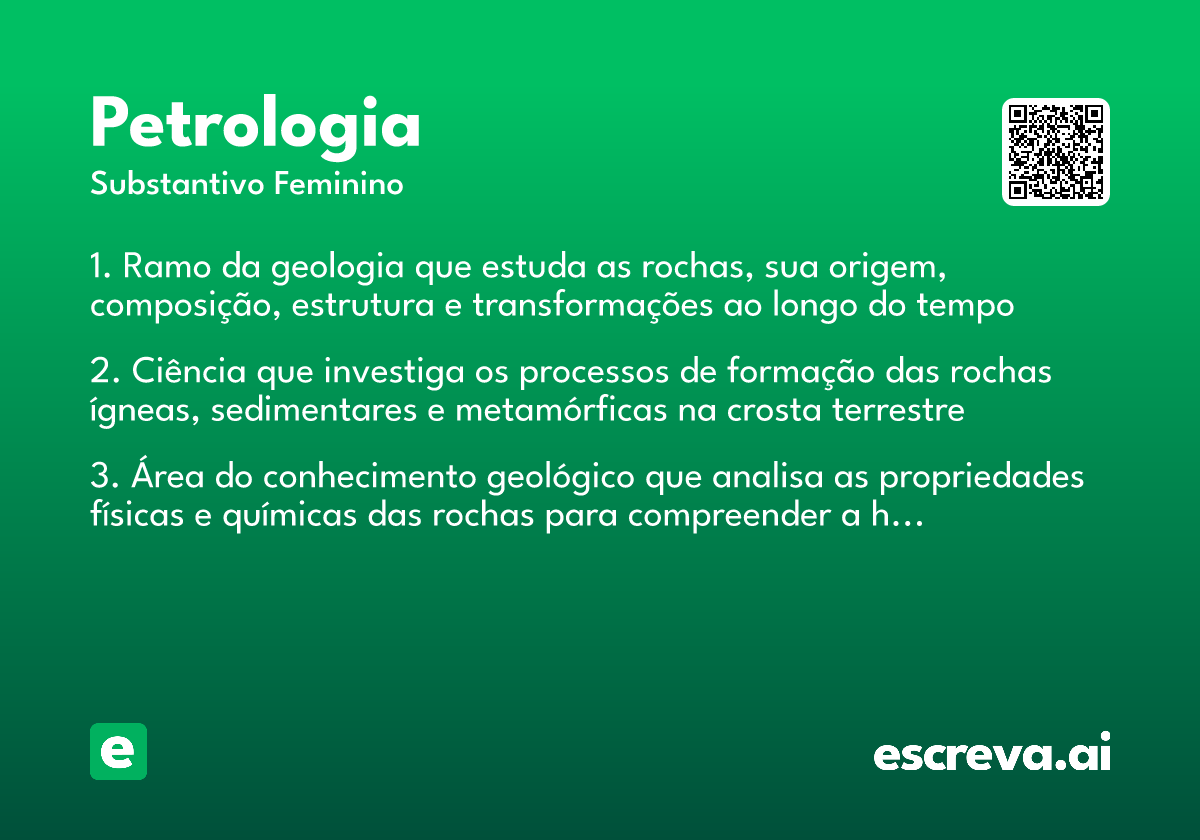 Petrologia
Substantivo Feminino

1. Ramo da geologia que estuda as rochas, sua origem, composição, estrutura e transformações ao longo do tempo

2. Ciência que investiga os processos de formação das rochas ígneas, sedimentares e metamórficas na crosta terrestre

3. Área do conhecimento geológico que analisa as propriedades físicas e químicas das rochas para compreender a h…

e

escreva.ai